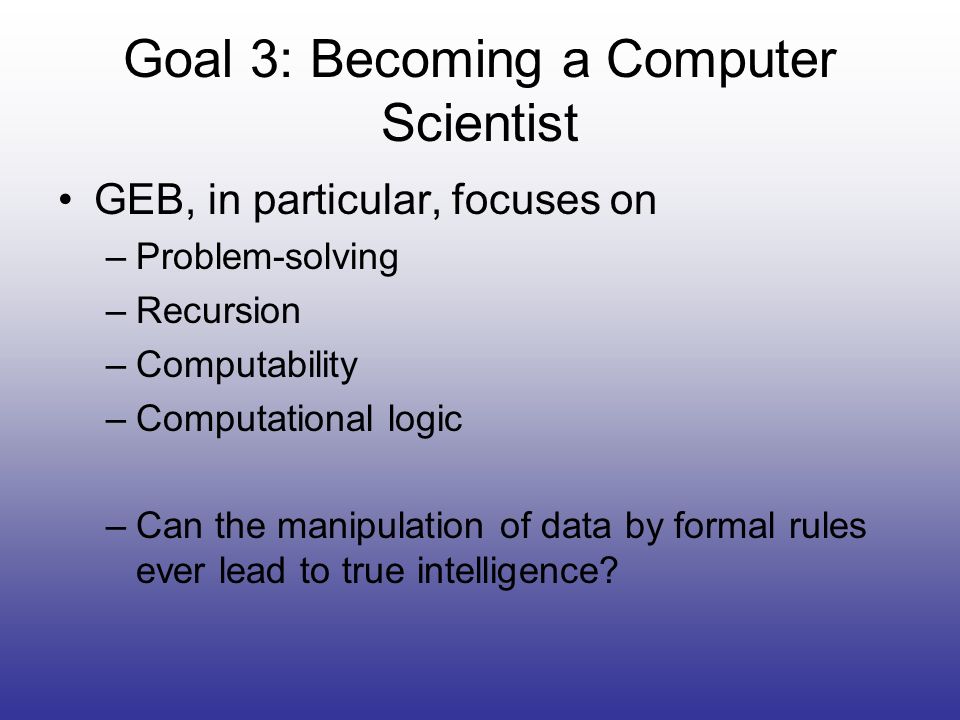 Goal 3: Becoming a Computer Scientist

• GEB, in particular, focuses on
– Problem-solving
– Recursion
– Computability
– Computational logic

– Can the manipulation of data by formal rules ever lead to true intelligence?